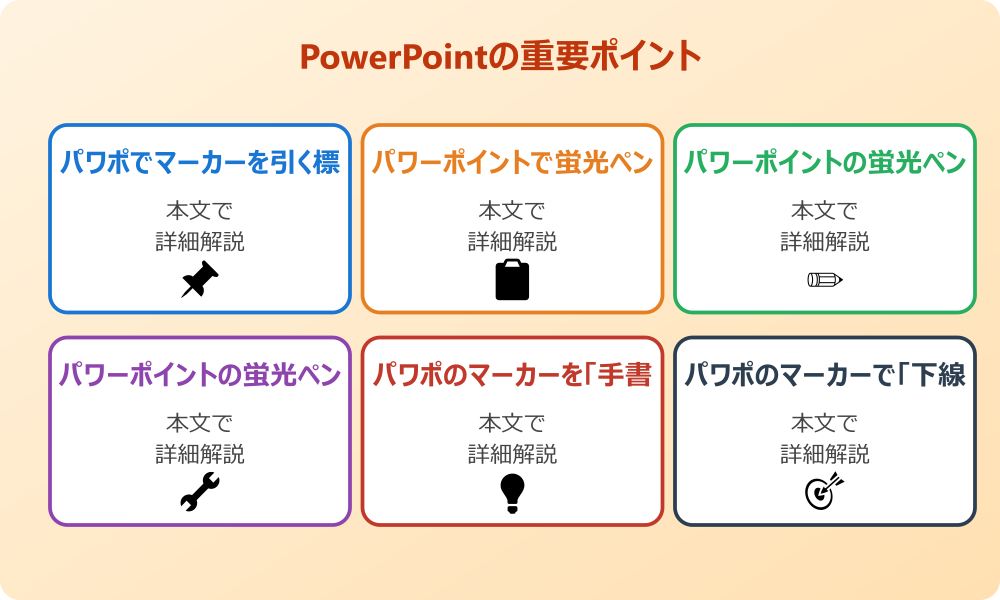 PowerPointの重要ポイント

パワポでマーカーを引く標

本文で
詳細解説

パワーポイントで蛍光ペン

本文で
詳細解説

パワーポイントの蛍光ペン

本文で
詳細解説

パワーポイントの蛍光ペン

本文で
詳細解説

パワポのマーカーを「手書

本文で
詳細解説

パワポのマーカーで「下線

本文で
詳細解説